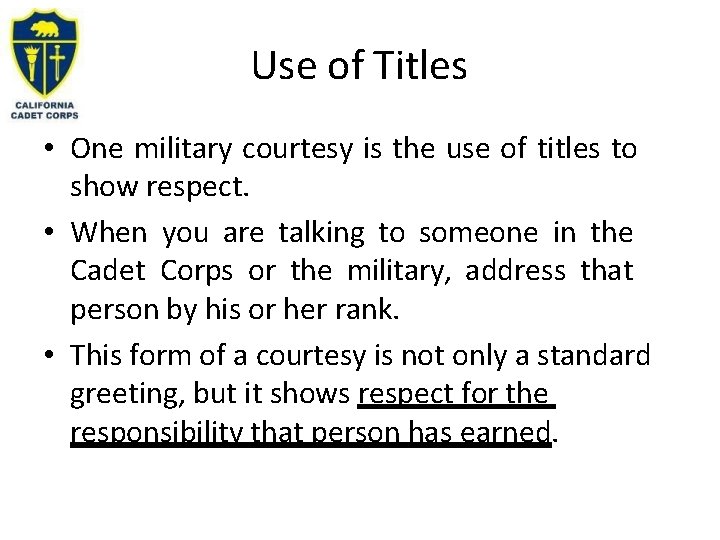 CALIFORNIA CADET CORPS

Use of Titles

• One military courtesy is the use of titles to show respect.

• When you are talking to someone in the Cadet Corps or the military, address that person by his or her rank.

• This form of a courtesy is not only a standard greeting, but it shows respect for the responsibility that person has earned.